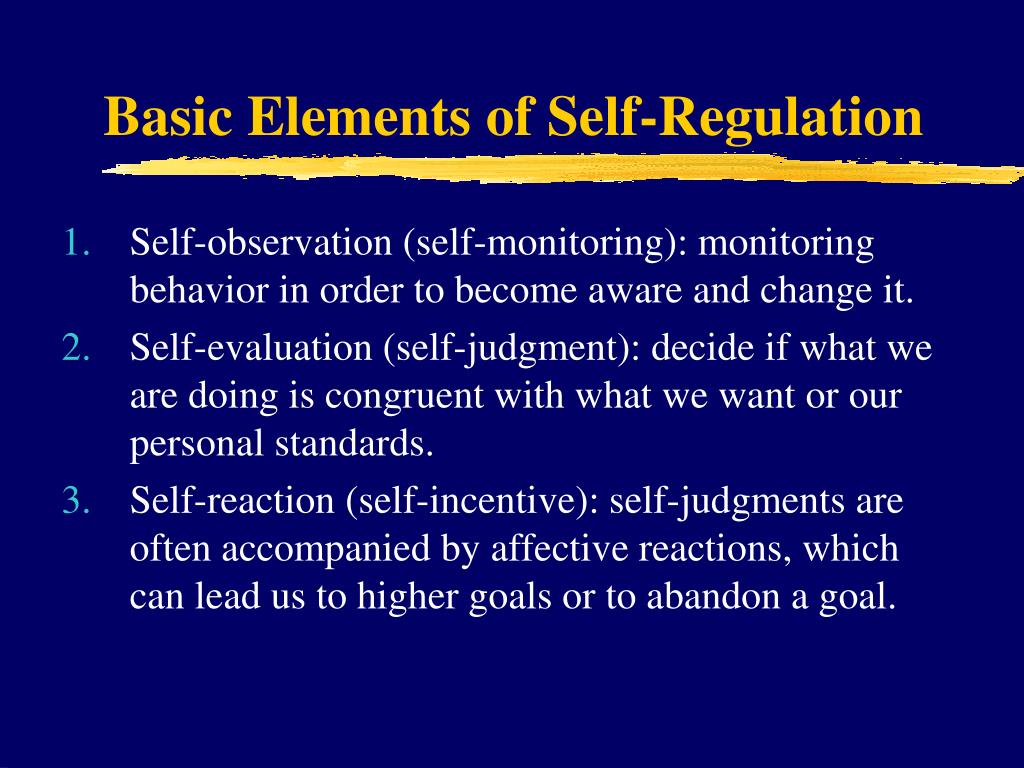 Basic Elements of Self-Regulation

1. Self-observation (self-monitoring): monitoring behavior in order to become aware and change it.
2. Self-evaluation (self-judgment): decide if what we are doing is congruent with what we want or our personal standards.
3. Self-reaction (self-incentive): self-judgments are often accompanied by affective reactions, which can lead us to higher goals or to abandon a goal.